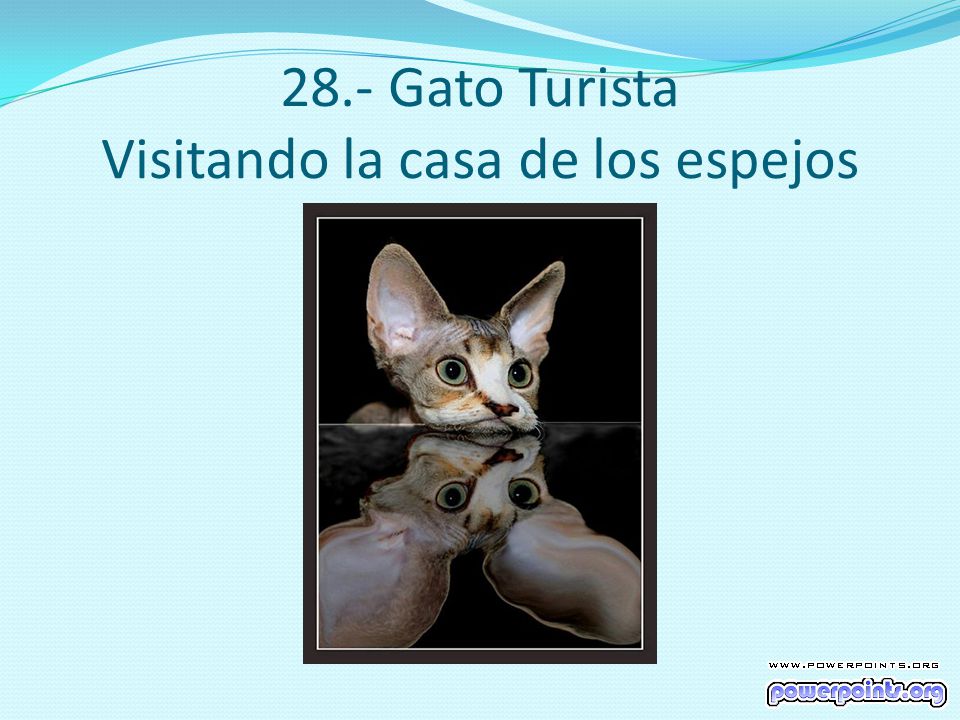 28.- Gato Turista
Visitando la casa de los espejos

WWW.POWERPOINTS.ORG
powerpoints.org